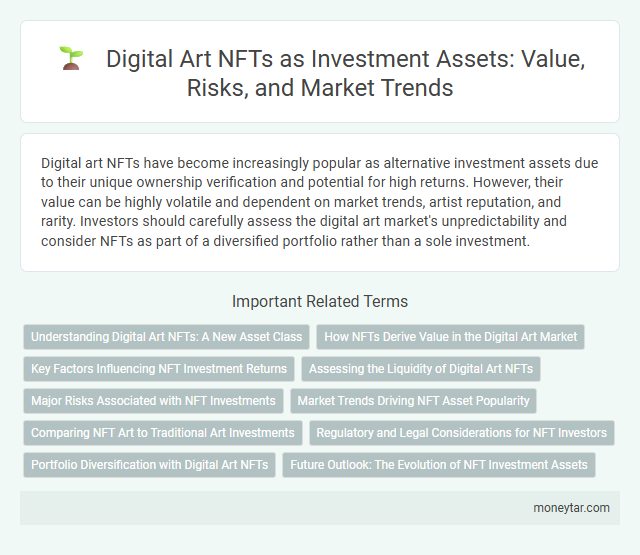 Digital Art NFTs as Investment Assets: Value, Risks, and Market Trends

Digital art NFTs have become increasingly popular as alternative investment assets due to their unique ownership verification and potential for high returns. However, their value can be highly volatile and dependent on market trends, artist reputation, and rarity. Investors should carefully assess the digital art market's unpredictability and consider NFTs as part of a diversified portfolio rather than a sole investment.

Important Related Terms

Understanding Digital Art NFTs: A New Asset Class
How NFTs Derive Value in the Digital Art Market
Key Factors Influencing NFT Investment Returns
Assessing the Liquidity of Digital Art NFTs
Major Risks Associated with NFT Investments
Market Trends Driving NFT Asset Popularity
Comparing NFT Art to Traditional Art Investments
Regulatory and Legal Considerations for NFT Investors
Portfolio Diversification with Digital Art NFTs
Future Outlook: The Evolution of NFT Investment Assets

moneytar.com